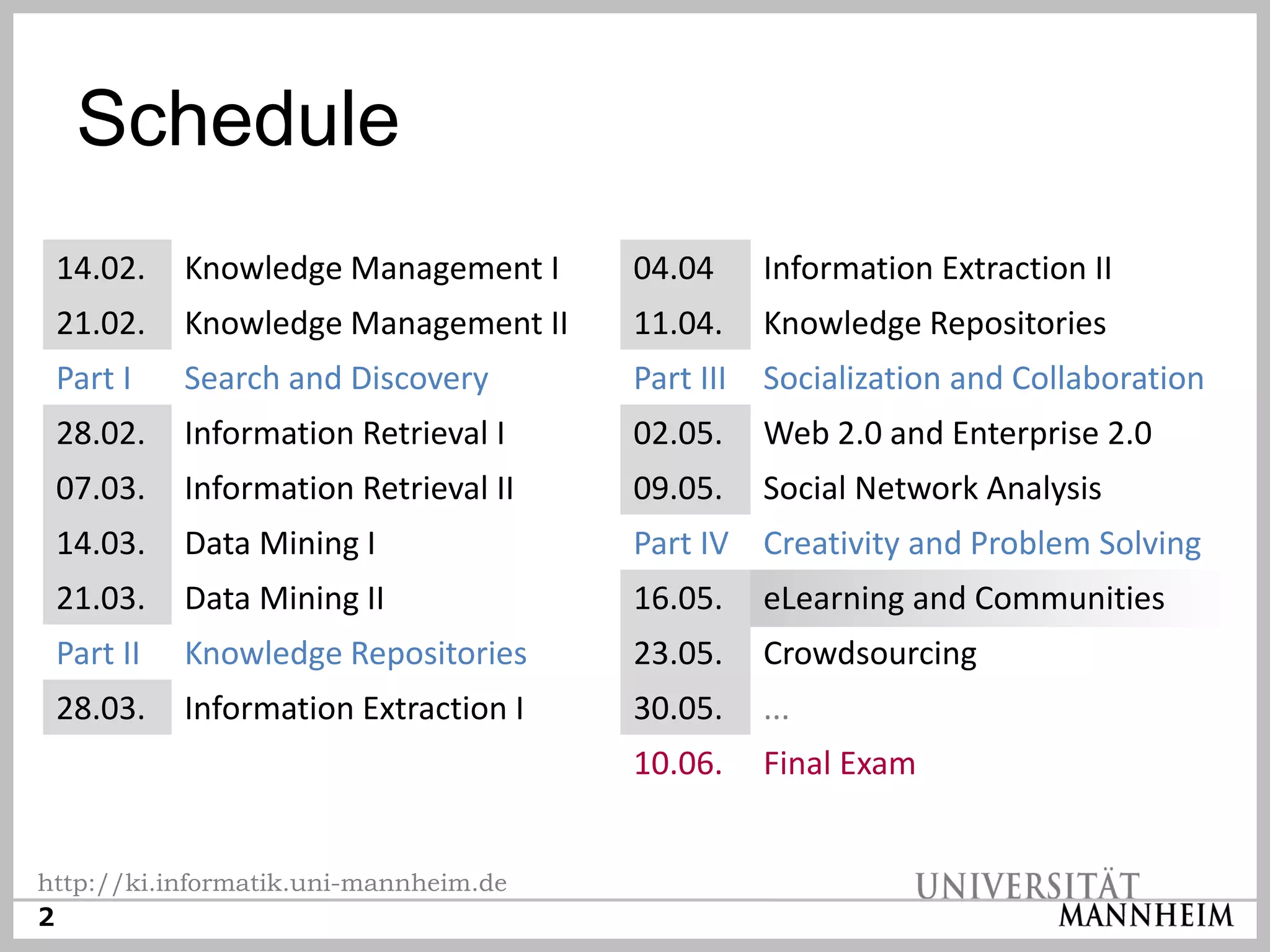 Schedule

| | |
|---|---|
| 14.02. | Knowledge Management I |
| 21.02. | Knowledge Management II |
| Part I | Search and Discovery |
| 28.02. | Information Retrieval I |
| 07.03. | Information Retrieval II |
| 14.03. | Data Mining I |
| 21.03. | Data Mining II |
| Part II | Knowledge Repositories |
| 28.03. | Information Extraction I |

| | |
|---|---|
| 04.04 | Information Extraction II |
| 11.04. | Knowledge Repositories |
| Part III | Socialization and Collaboration |
| 02.05. | Web 2.0 and Enterprise 2.0 |
| 09.05. | Social Network Analysis |
| Part IV | Creativity and Problem Solving |
| 16.05. | eLearning and Communities |
| 23.05. | Crowdsourcing |
| 30.05. | ... |
| 10.06. | Final Exam |

http://ki.informatik.uni-mannheim.de

2

UNIVERSITÄT MANNHEIM